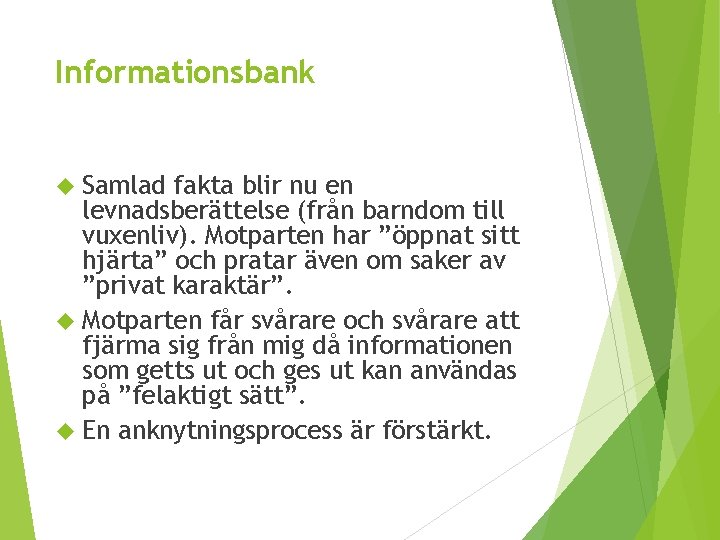 Informationsbank

Samlad fakta blir nu en levnadsberättelse (från barndom till vuxenliv). Motparten har ”öppnat sitt hjärta” och pratar även om saker av ”privat karaktär”.

Motparten får svårare och svårare att fjärma sig från mig då informationen som getts ut och ges ut kan användas på ”felaktigt sätt”.

En anknytningsprocess är förstärkt.